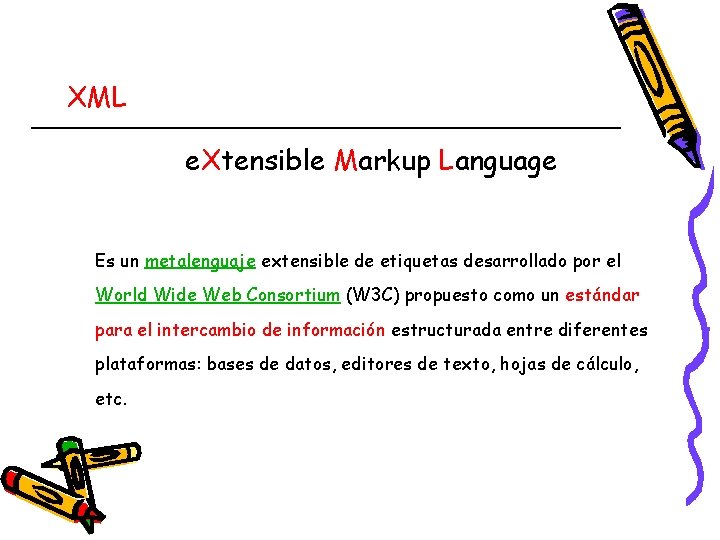 XML

eXtensible Markup Language

Es un metalenguaje extensible de etiquetas desarrollado por el World Wide Web Consortium (W3C) propuesto como un estándar para el intercambio de información estructurada entre diferentes plataformas: bases de datos, editores de texto, hojas de cálculo, etc.